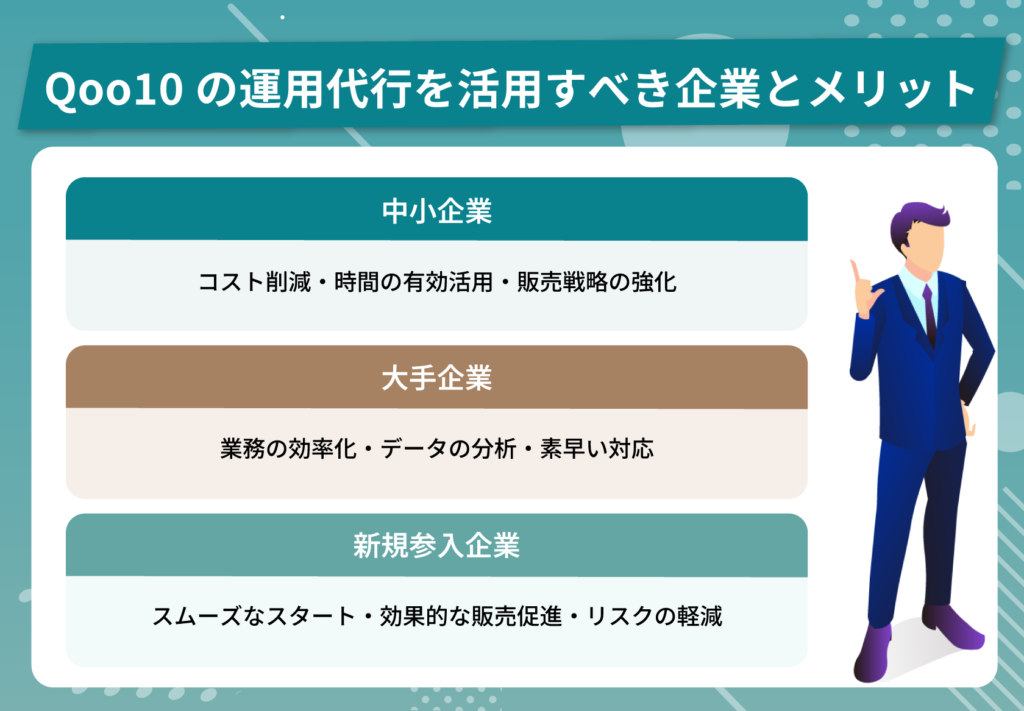 Qoo10 の運用代行を活用すべき企業とメリット

中小企業

コスト削減・時間の有効活用・販売戦略の強化

大手企業

業務の効率化・データの分析・素早い対応

新規参入企業

スムーズなスタート・効果的な販売促進・リスクの軽減